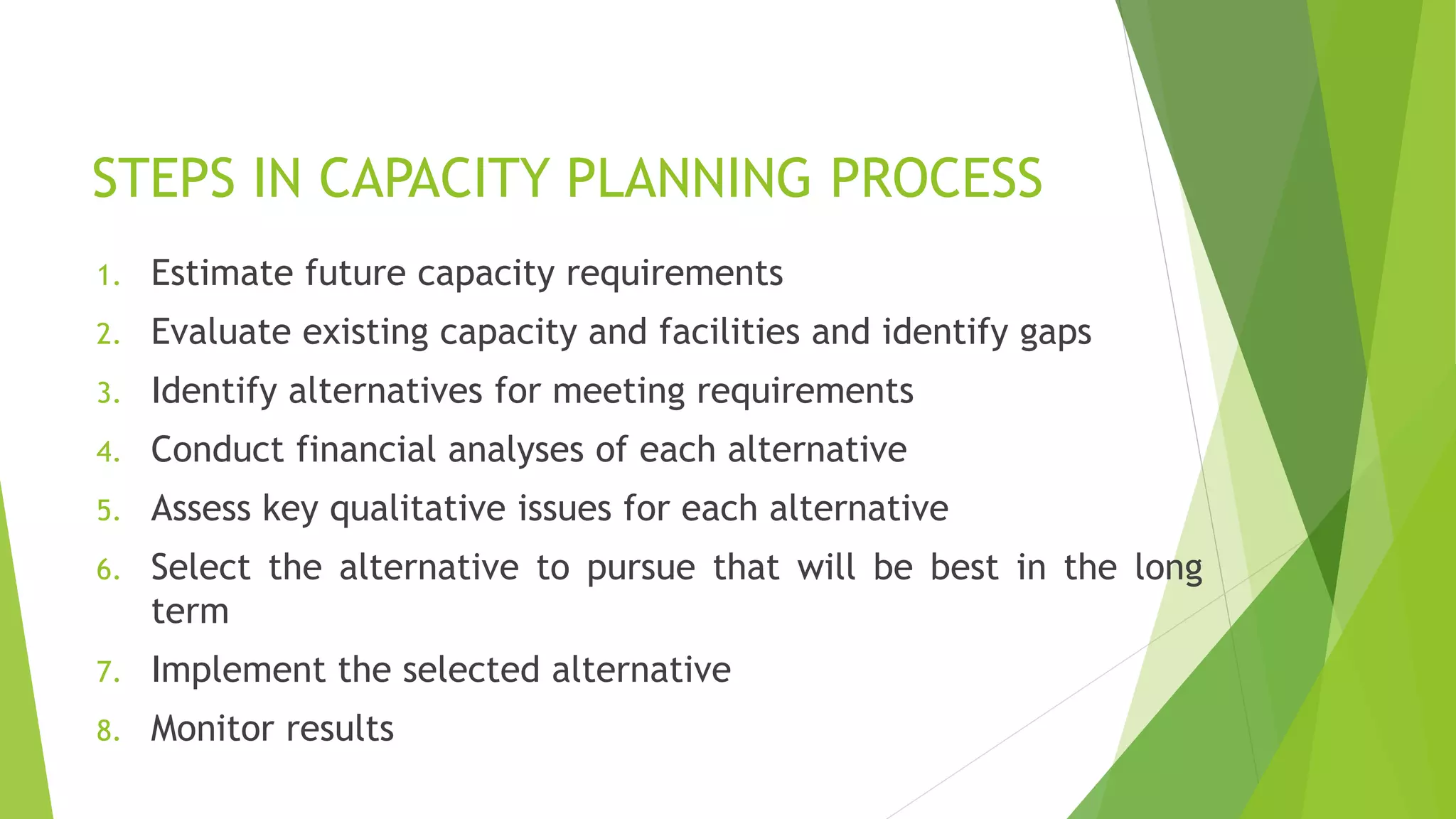 STEPS IN CAPACITY PLANNING PROCESS

1. Estimate future capacity requirements
2. Evaluate existing capacity and facilities and identify gaps
3. Identify alternatives for meeting requirements
4. Conduct financial analyses of each alternative
5. Assess key qualitative issues for each alternative
6. Select the alternative to pursue that will be best in the long term
7. Implement the selected alternative
8. Monitor results